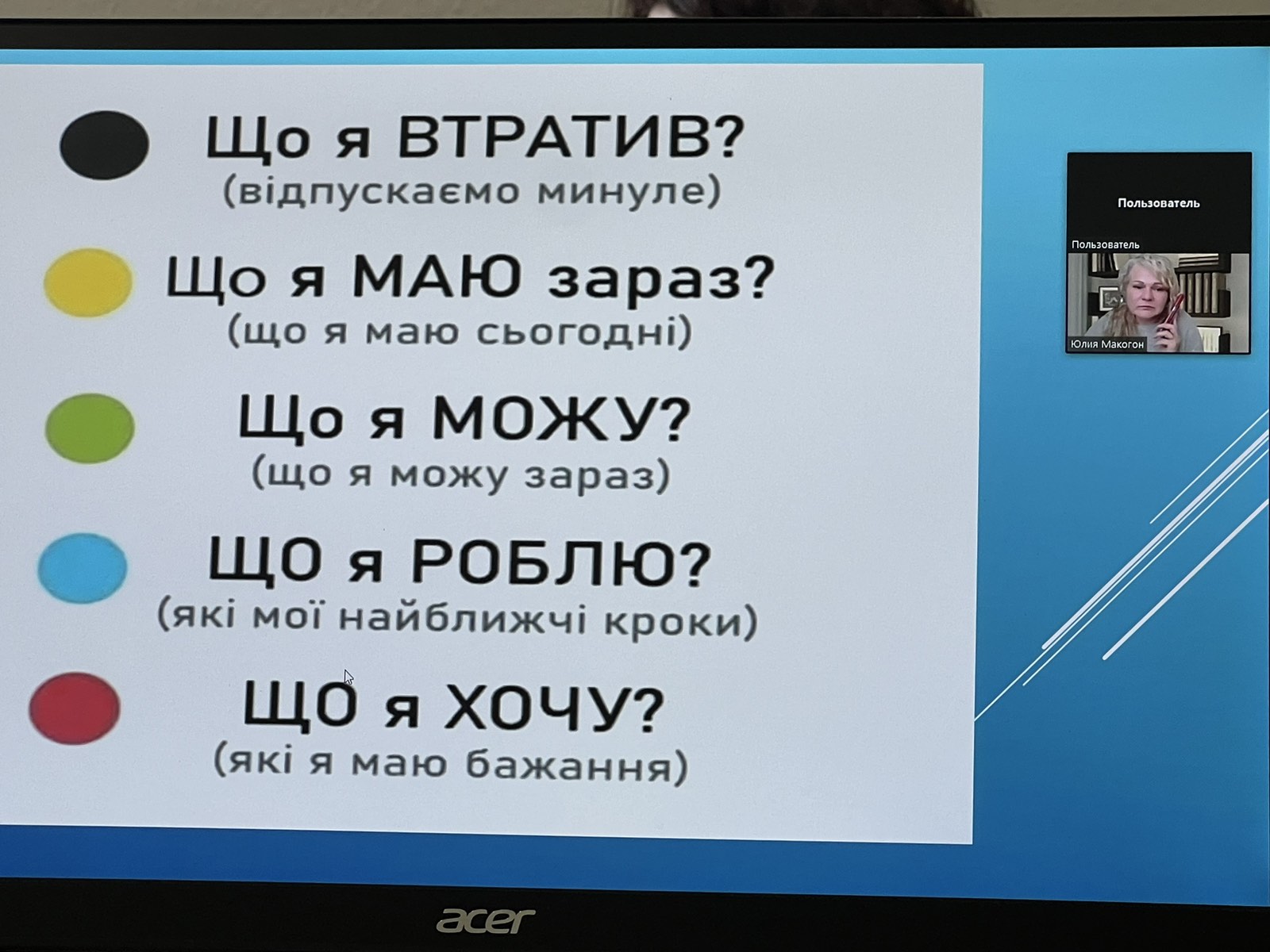 Що я ВТРАТИВ?
(відпускаємо минуле)

Що я МАЮ зараз?
(що я маю сьогодні)

Що я МОЖУ?
(що я можу зараз)

ЩО я РОБЛЮ?
(які мої найближчі кроки)

ЩО я ХОЧУ?
(які я маю бажання)

Пользователь

Пользователь

Юлия Макогон

acer